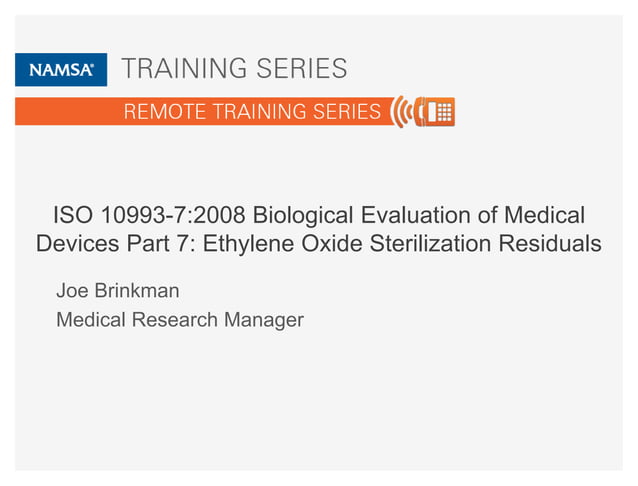 NAMSA® TRAINING SERIES

REMOTE TRAINING SERIES

ISO 10993-7:2008 Biological Evaluation of Medical Devices Part 7: Ethylene Oxide Sterilization Residuals

Joe Brinkman
Medical Research Manager